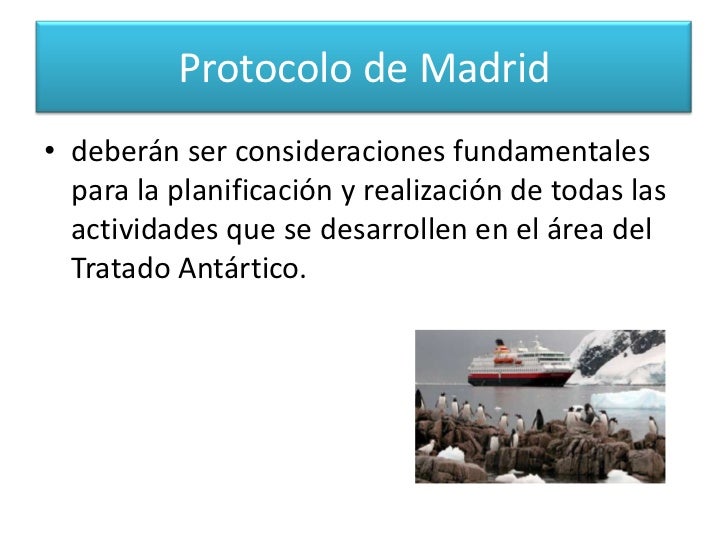 Protocolo de Madrid

• deberán ser consideraciones fundamentales para la planificación y realización de todas las actividades que se desarrollen en el área del Tratado Antártico.